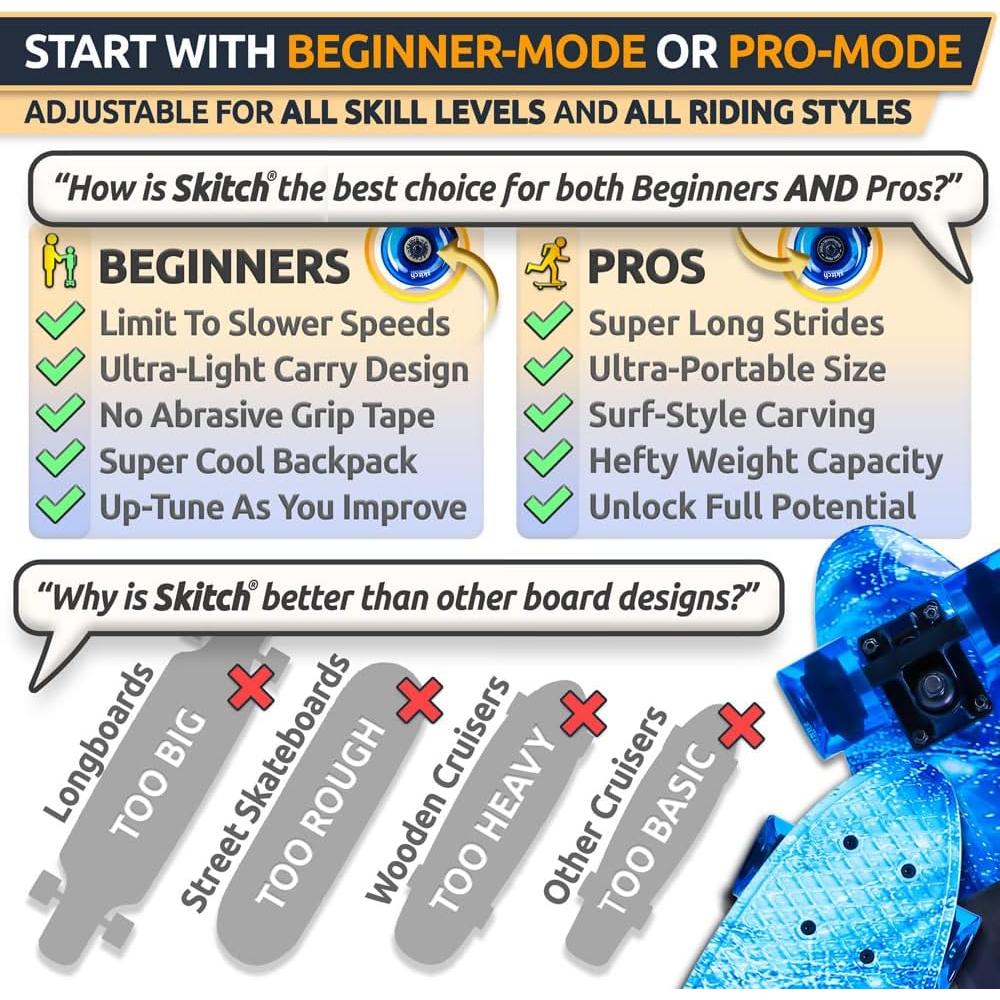 START WITH BEGINNER-MODE OR PRO-MODE
ADJUSTABLE FOR ALL SKILL LEVELS AND ALL RIDING STYLES

"How is Skitch® the best choice for both Beginners AND Pros?"

BEGINNERS
Limit To Slower Speeds
Ultra-Light Carry Design
No Abrasive Grip Tape
Super Cool Backpack
Up-Tune As You Improve

PROS
Super Long Strides
Ultra-Portable Size
Surf-Style Carving
Hefty Weight Capacity
Unlock Full Potential

"Why is Skitch® better than other board designs?"

Longboards
TOO BIG

Street Skateboards
TOO ROUGH

Wooden Cruisers
TOO HEAVY

Other Cruisers
TOO BASIC